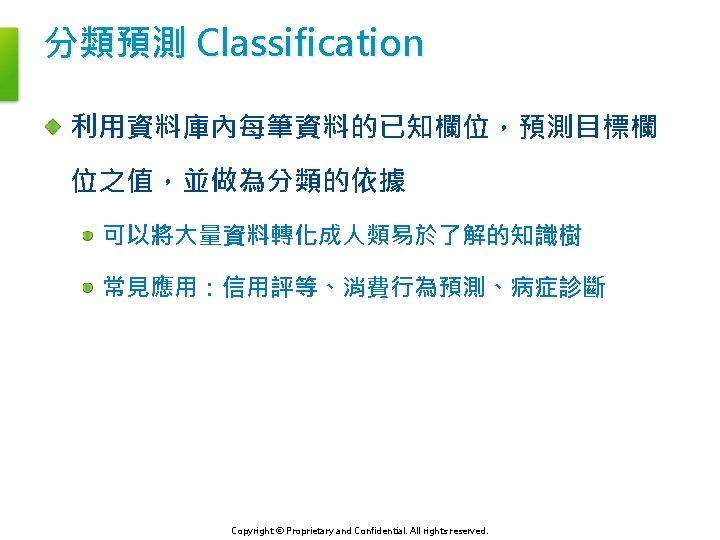 分類預測 Classification

利用資料庫內每筆資料的已知欄位，預測目標欄位之值，並做為分類的依據

可以將大量資料轉化成人類易於了解的知識樹

常見應用：信用評等、消費行為預測、病症診斷

Copyright © Proprietary and Confidential. All rights reserved.